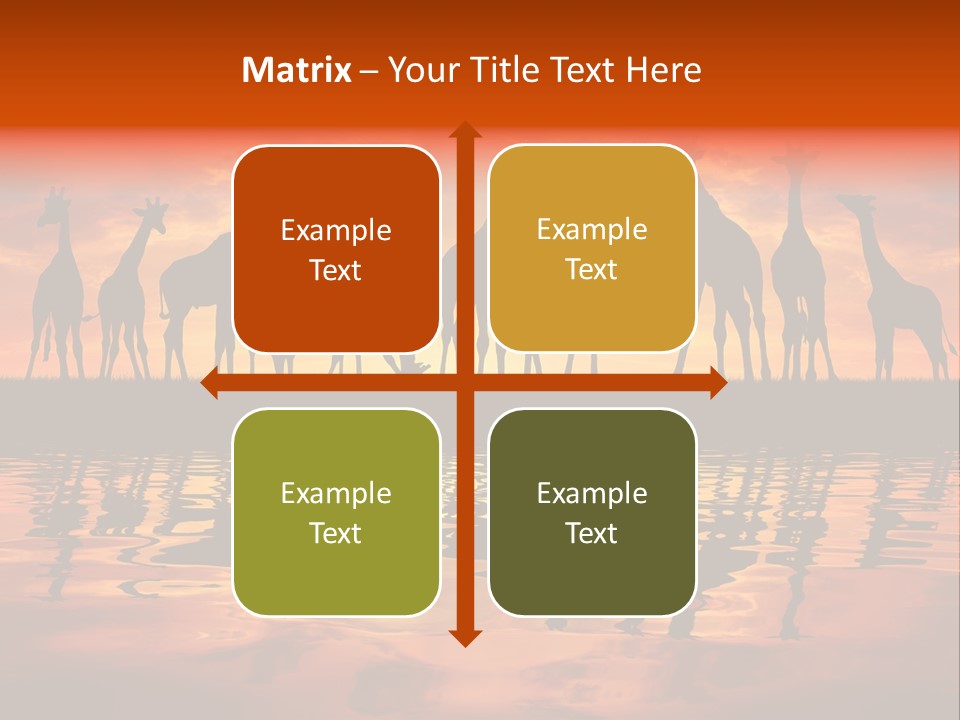 Matrix – Your Title Text Here

Example Text

Example Text

Example Text

Example Text